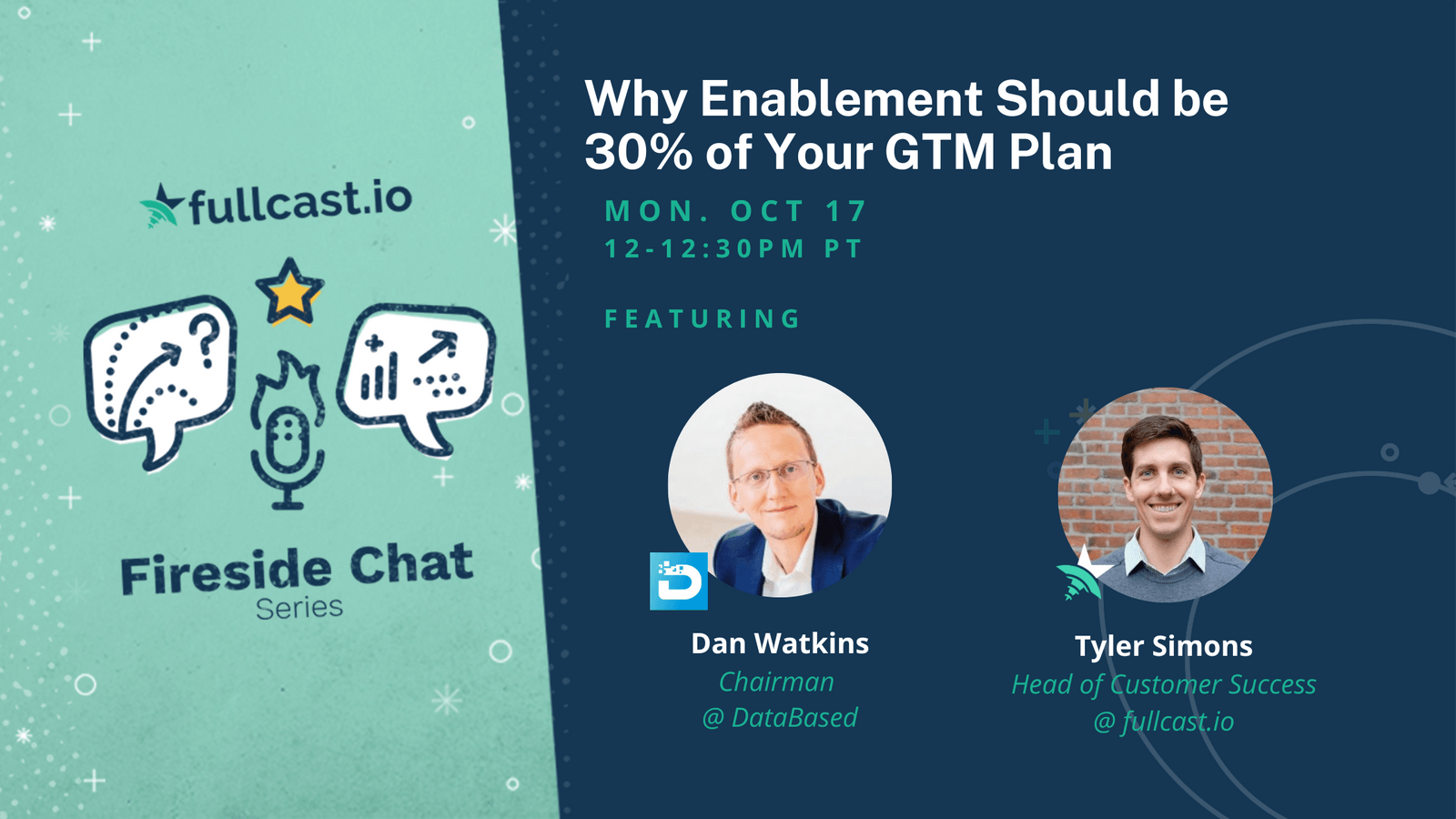 fullcast.io

Fireside Chat
Series

Why Enablement Should be 30% of Your GTM Plan

MON. OCT 17
12-12:30PM PT

FEATURING

Dan Watkins
Chairman
@ DataBased

Tyler Simons
Head of Customer Success
@ fullcast.io